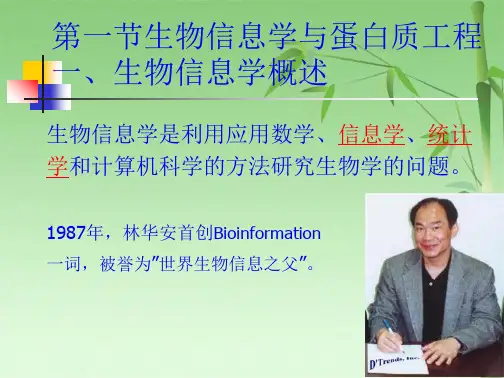 第一节生物信息学与蛋白质工程
一、生物信息学概述

生物信息学是利用应用数学、信息学、统计学和计算机科学的方法研究生物学的问题。

1987年，林华安首创Bioinformation一词，被誉为"世界生物信息之父"。

D'Trends, Inc.